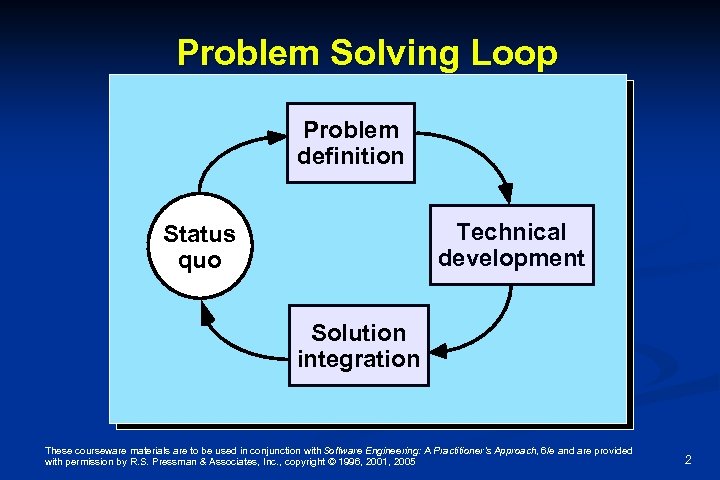 Problem Solving Loop

Problem definition

Technical development

Solution integration

Status quo

These courseware materials are to be used in conjunction with Software Engineering: A Practitioner's Approach, 6/e and are provided with permission by R.S. Pressman & Associates, Inc., copyright © 1996, 2001, 2005

2